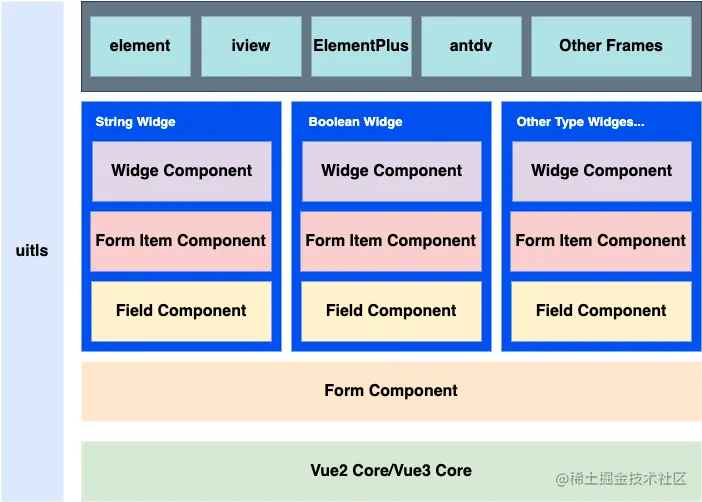 uitls

element

iview

ElementPlus

antdv

Other Frames

String Widge

Widge Component

Form Item Component

Field Component

Boolean Widge

Widge Component

Form Item Component

Field Component

Other Type Widges...

Widge Component

Form Item Component

Field Component

Form Component

Vue2 Core/Vue3 Core

@稀土掘金技术社区